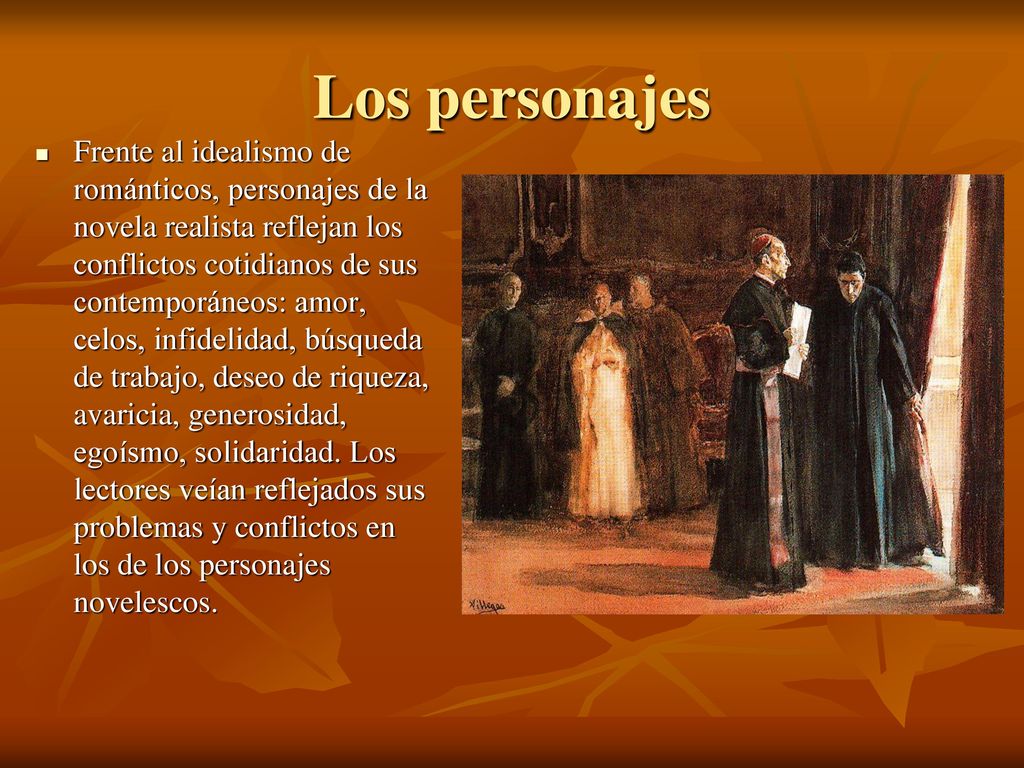 Los personajes

Frente al idealismo de románticos, personajes de la novela realista reflejan los conflictos cotidianos de sus contemporáneos: amor, celos, infidelidad, búsqueda de trabajo, deseo de riqueza, avaricia, generosidad, egoísmo, solidaridad. Los lectores veían reflejados sus problemas y conflictos en los de los personajes novelescos.

Villegas